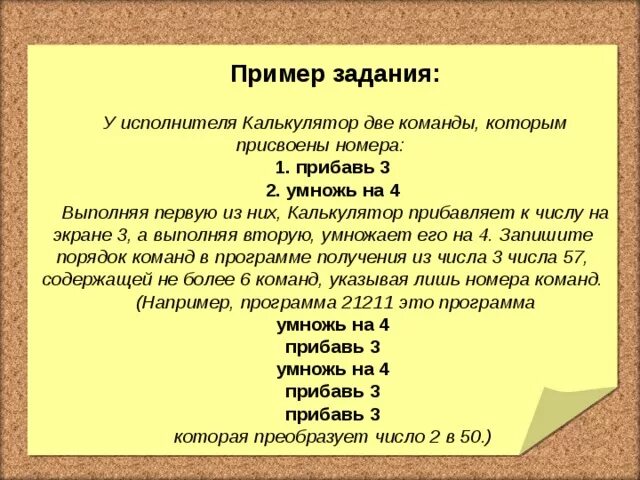 Пример задания:

У исполнителя Калькулятор две команды, которым присвоены номера:
1. прибавь 3
2. умножь на 4
Выполняя первую из них, Калькулятор прибавляет к числу на экране 3, а выполняя вторую, умножает его на 4. Запишите порядок команд в программе получения из числа 3 числа 57, содержащей не более 6 команд, указывая лишь номера команд.
(Например, программа 21211 это программа
умножь на 4
прибавь 3
умножь на 4
прибавь 3
прибавь 3
которая преобразует число 2 в 50.)